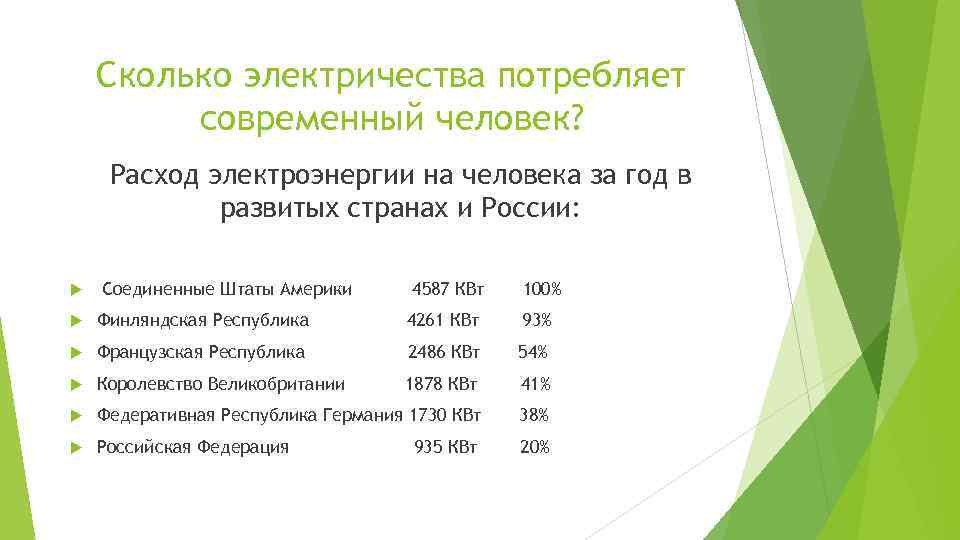 Сколько электричества потребляет современный человек?

Расход электроэнергии на человека за год в развитых странах и России:

Соединенные Штаты Америки 4587 КВт 100%
Финляндская Республика 4261 КВт 93%
Французская Республика 2486 КВт 54%
Королевство Великобритании 1878 КВт 41%
Федеративная Республика Германия 1730 КВт 38%
Российская Федерация 935 КВт 20%